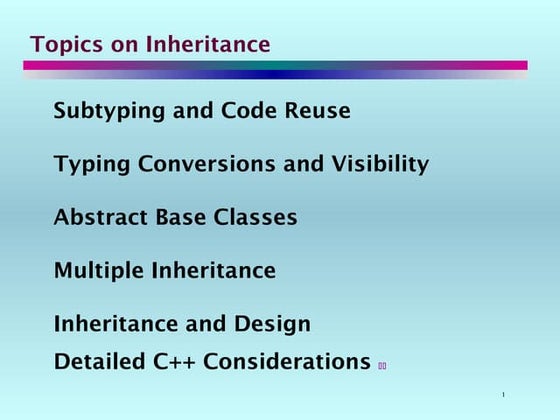 Topics on Inheritance

Subtyping and Code Reuse

Typing Conversions and Visibility

Abstract Base Classes

Multiple Inheritance

Inheritance and Design

Detailed C++ Considerations

1